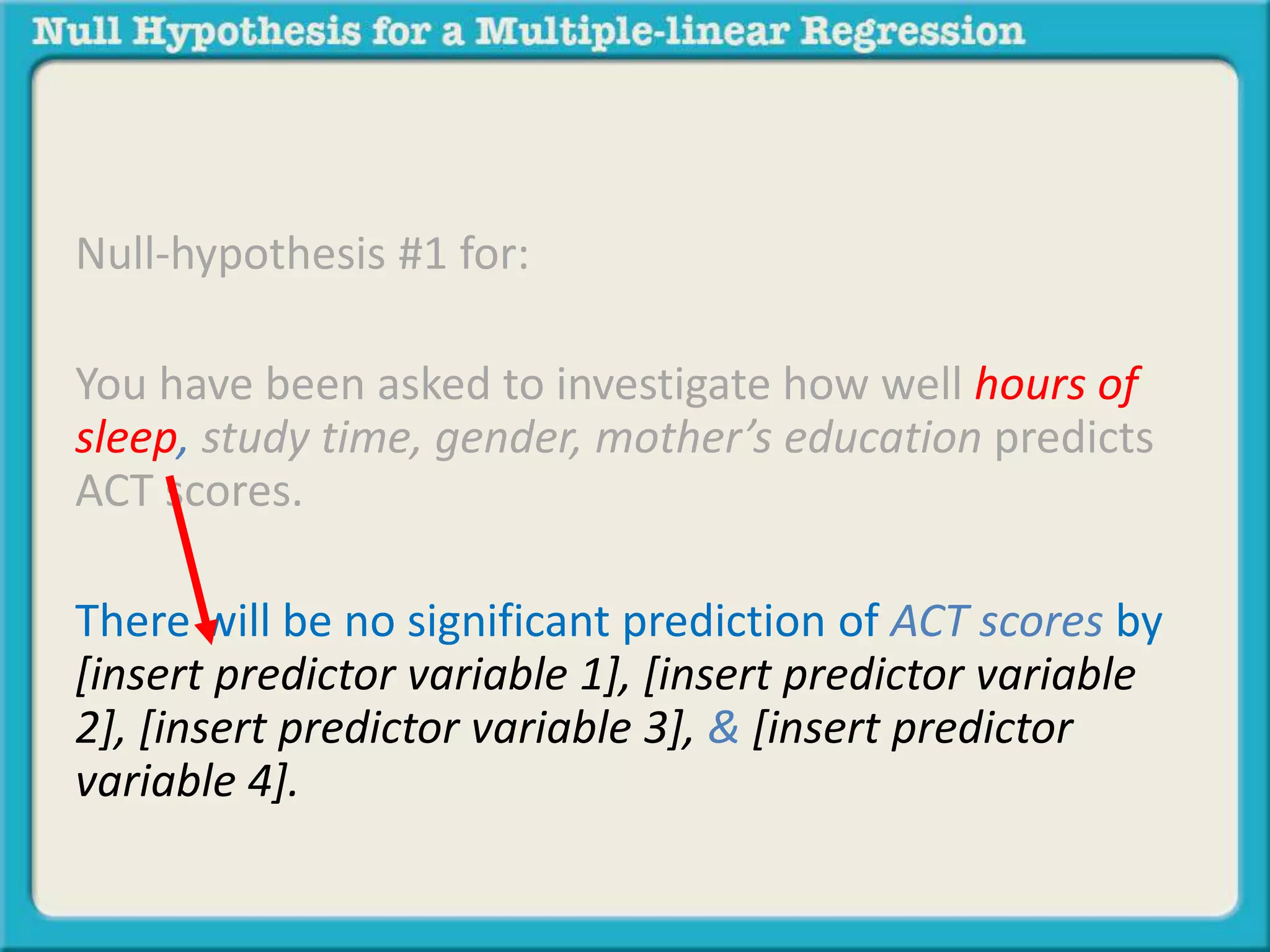 Null Hypothesis for a Multiple-linear Regression

Null-hypothesis #1 for:

You have been asked to investigate how well hours of sleep, study time, gender, mother's education predicts ACT scores.

There will be no significant prediction of ACT scores by [insert predictor variable 1], [insert predictor variable 2], [insert predictor variable 3], & [insert predictor variable 4].